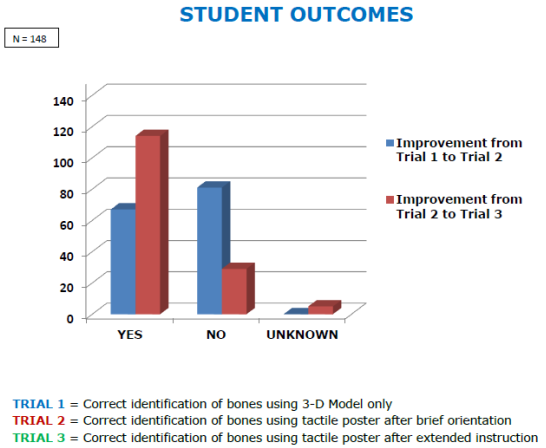 STUDENT OUTCOMES

N = 148

140
120
100
80
60
40
20
0

YES
NO
UNKNOWN

Improvement from Trial 1 to Trial 2
Improvement from Trial 2 to Trial 3

TRIAL 1 = Correct identification of bones using 3-D Model only
TRIAL 2 = Correct identification of bones using tactile poster after brief orientation
TRIAL 3 = Correct identification of bones using tactile poster after extended instruction